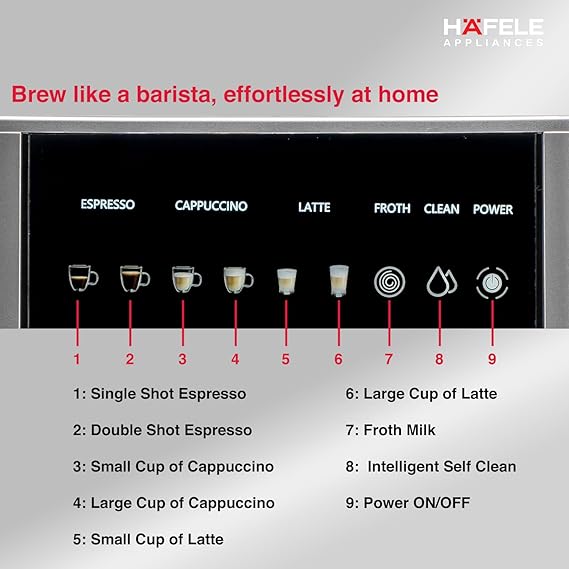 HÄFELE
APPLIANCES

Brew like a barista, effortlessly at home

ESPRESSO CAPPUCCINO LATTE FROTH CLEAN POWER

1 2 3 4 5 6 7 8 9

1: Single Shot Espresso

2: Double Shot Espresso

3: Small Cup of Cappuccino

4: Large Cup of Cappuccino

5: Small Cup of Latte

6: Large Cup of Latte

7: Froth Milk

8: Intelligent Self Clean

9: Power ON/OFF